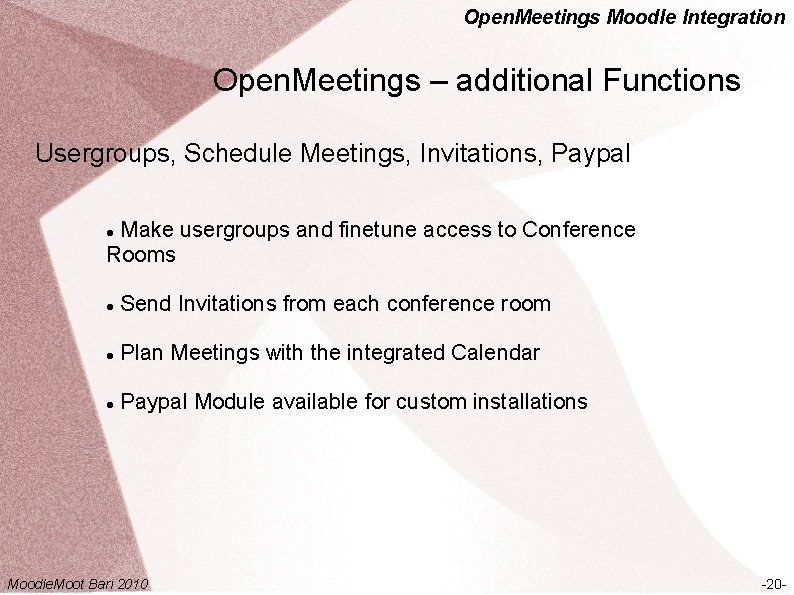 OpenMeetings Moodle Integration

OpenMeetings – additional Functions

Usergroups, Schedule Meetings, Invitations, Paypal

• Make usergroups and finetune access to Conference Rooms

• Send Invitations from each conference room

• Plan Meetings with the integrated Calendar

• Paypal Module available for custom installations

MoodleMoot Bari 2010

-20-